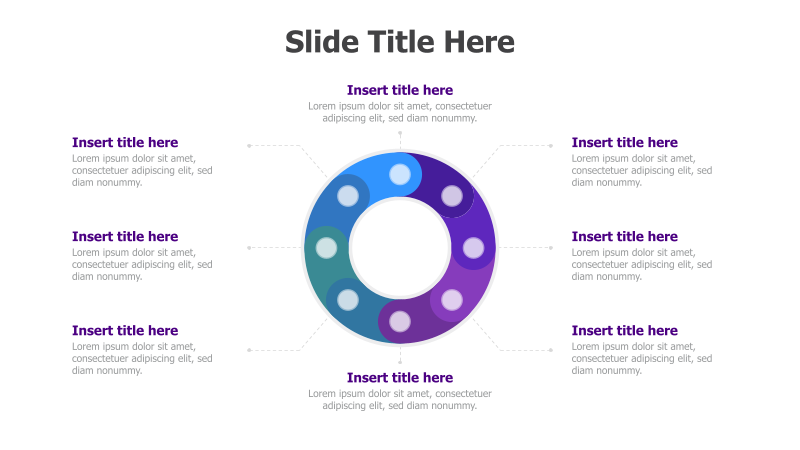 Slide Title Here

Insert title here
Lorem ipsum dolor sit amet, consectetuer adipiscing elit, sed diam nonummy.

Insert title here
Lorem ipsum dolor sit amet, consectetuer adipiscing elit, sed diam nonummy.

Insert title here
Lorem ipsum dolor sit amet, consectetuer adipiscing elit, sed diam nonummy.

Insert title here
Lorem ipsum dolor sit amet, consectetuer adipiscing elit, sed diam nonummy.

Insert title here
Lorem ipsum dolor sit amet, consectetuer adipiscing elit, sed diam nonummy.

Insert title here
Lorem ipsum dolor sit amet, consectetuer adipiscing elit, sed diam nonummy.

Insert title here
Lorem ipsum dolor sit amet, consectetuer adipiscing elit, sed diam nonummy.

Insert title here
Lorem ipsum dolor sit amet, consectetuer adipiscing elit, sed diam nonummy.